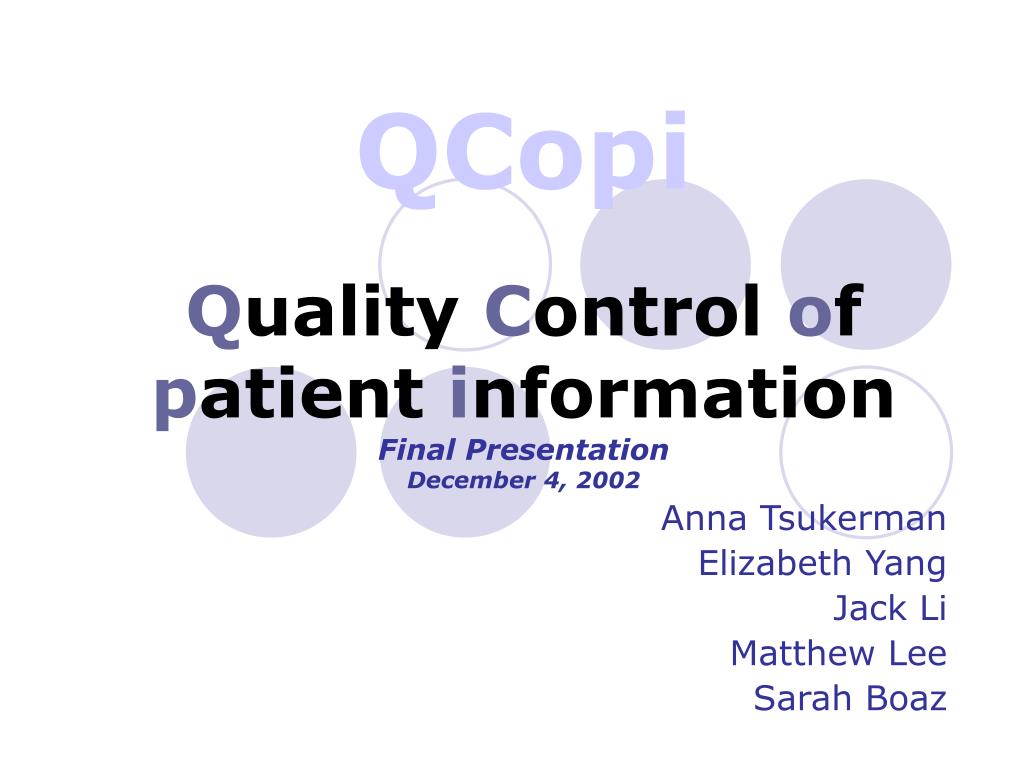 QCopi

Quality Control of patient information

Final Presentation
December 4, 2002

Anna Tsukerman
Elizabeth Yang
Jack Li
Matthew Lee
Sarah Boaz